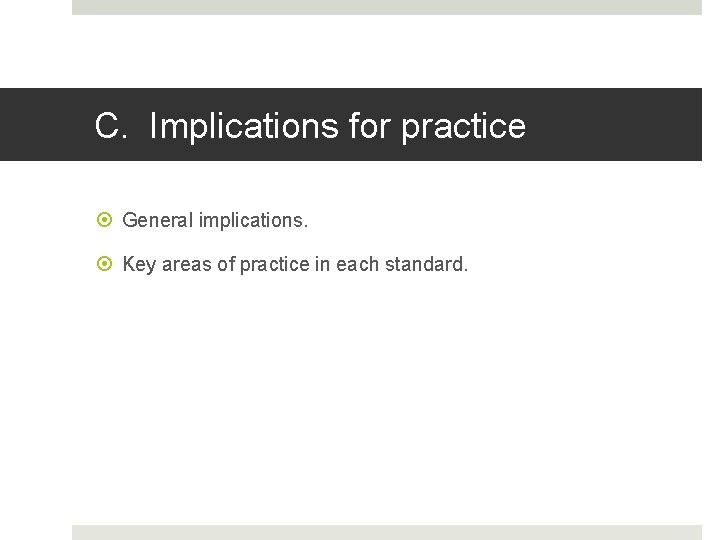 C. Implications for practice

General implications.

Key areas of practice in each standard.